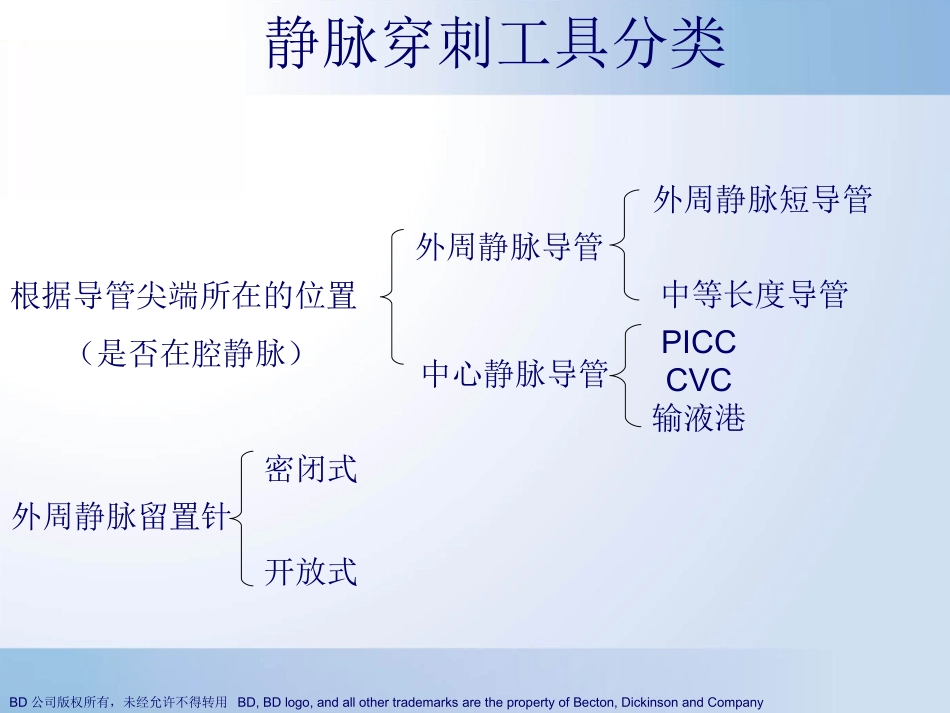 静脉穿刺工具分类

根据导管尖端所在的位置
（是否在腔静脉）

外周静脉导管

外周静脉短导管

中等长度导管

中心静脉导管

PICC

CVC

输液港

外周静脉留置针

密闭式

开放式

BD 公司版权所有，未经允许不得转用 BD, BD logo, and all other trademarks are the property of Becton, Dickinson and Company